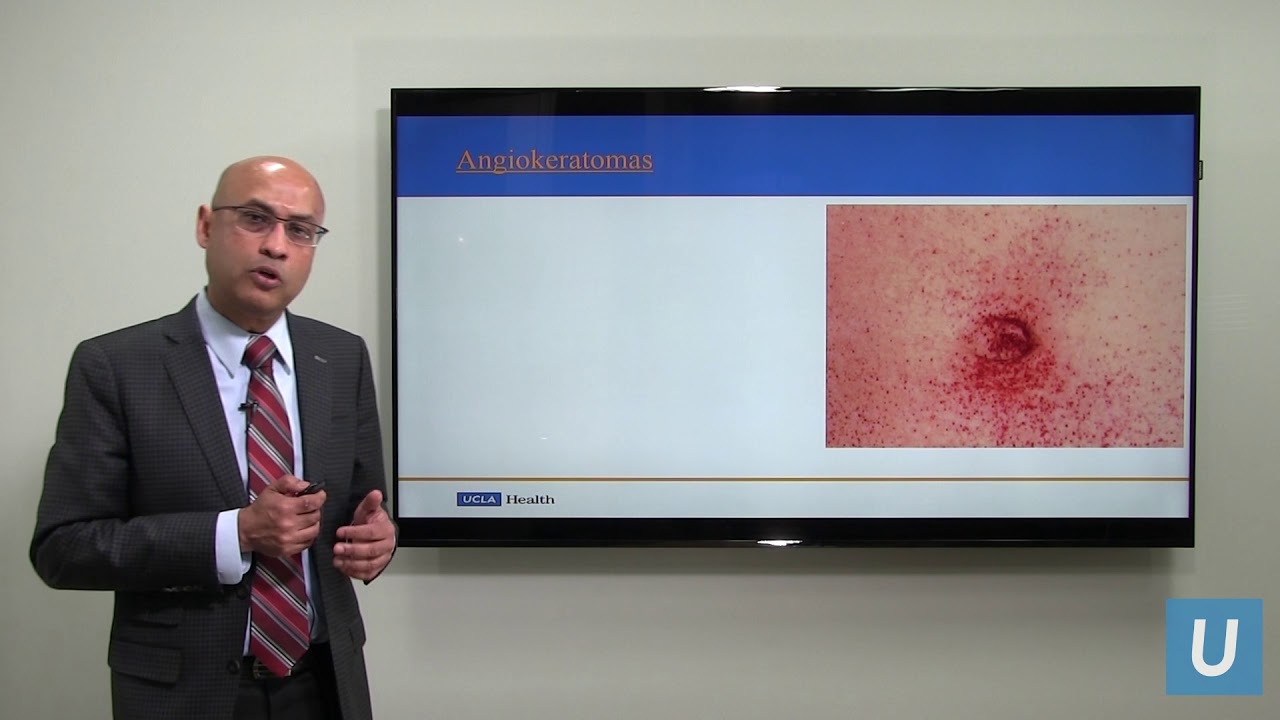 Angiokeratomas

UCLA Health

U